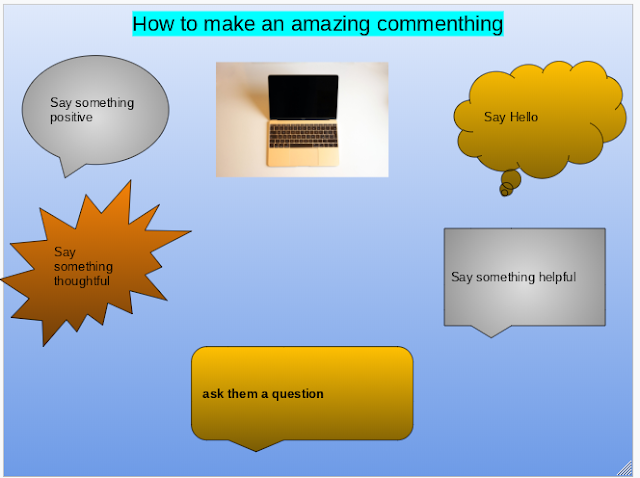 How to make an amazing commenthing

Say something positive

Say Hello

Say something thoughtful

Say something helpful

ask them a question